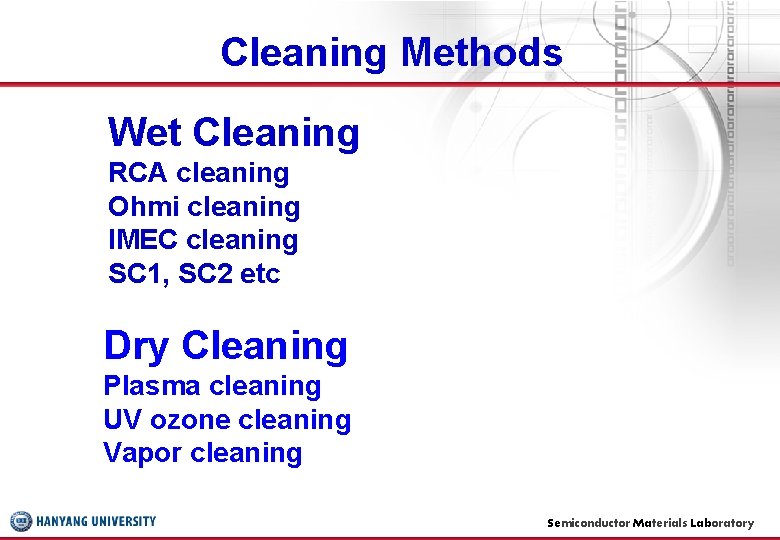 Cleaning Methods

Wet Cleaning
RCA cleaning
Ohmi cleaning
IMEC cleaning
SC1, SC2 etc

Dry Cleaning
Plasma cleaning
UV ozone cleaning
Vapor cleaning

HANYANG UNIVERSITY

Semiconductor Materials Laboratory